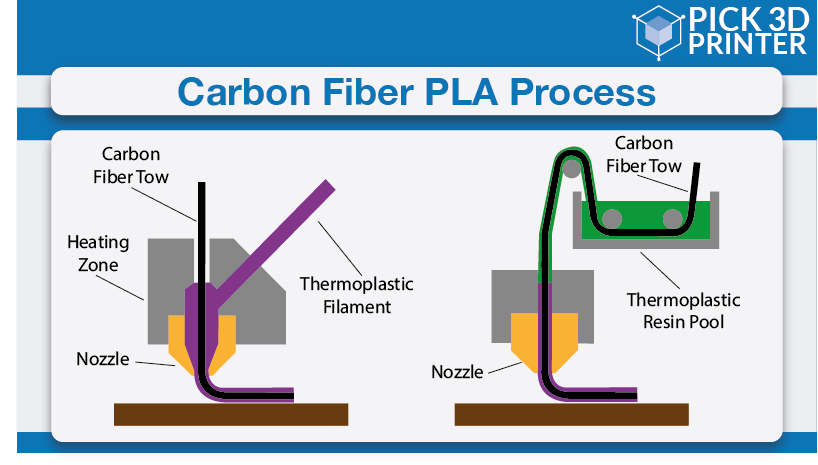 PICK 3D PRINTER

Carbon Fiber PLA Process

Carbon Fiber Tow

Heating Zone

Thermoplastic Filament

Nozzle

Carbon Fiber Tow

Thermoplastic Resin Pool

Nozzle